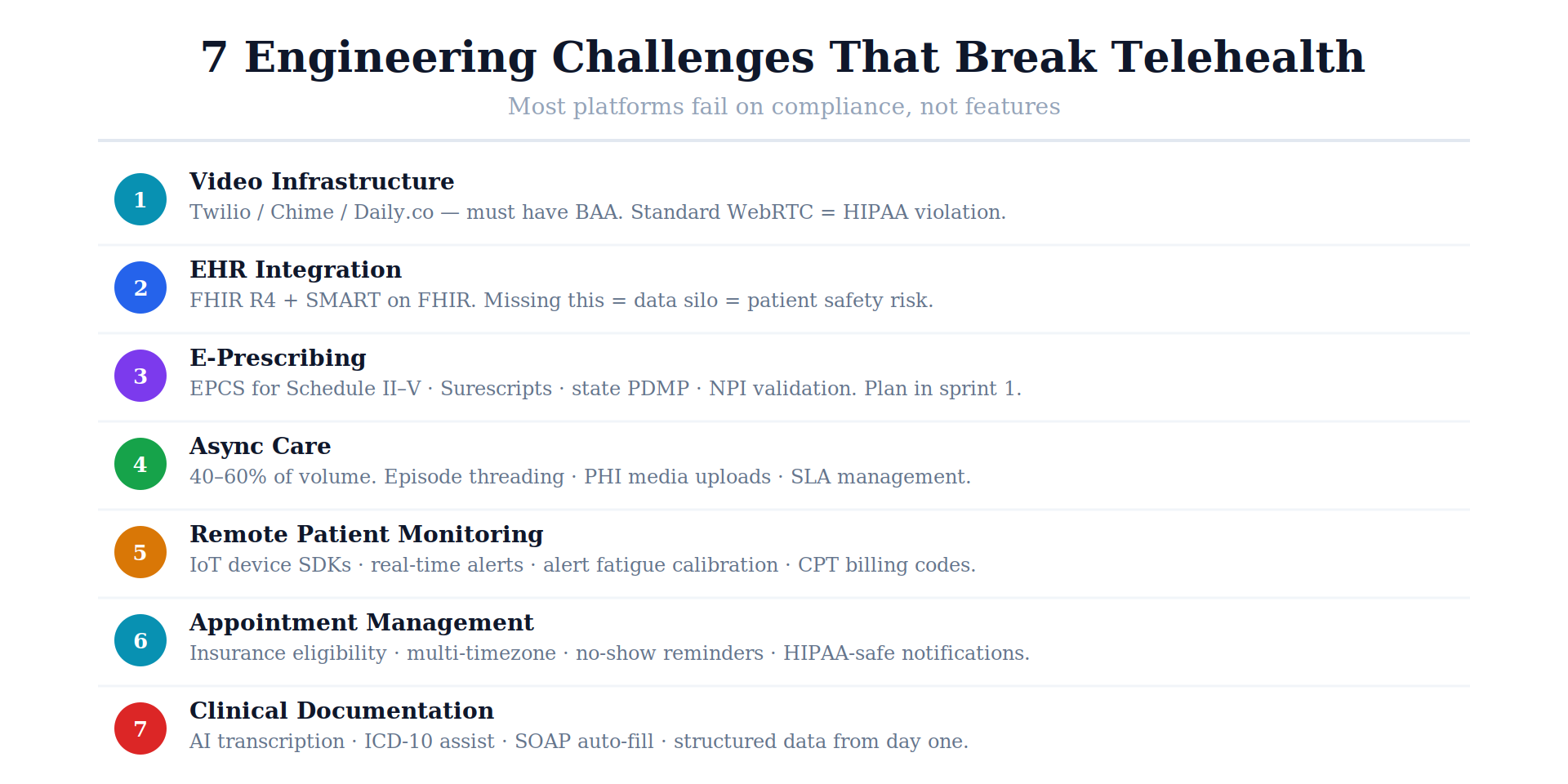 7 Engineering Challenges That Break Telehealth

Most platforms fail on compliance, not features

1
Video Infrastructure
Twilio / Chime / Daily.co — must have BAA. Standard WebRTC = HIPAA violation.

2
EHR Integration
FHIR R4 + SMART on FHIR. Missing this = data silo = patient safety risk.

3
E-Prescribing
EPCS for Schedule II–V · Surescripts · state PDMP · NPI validation. Plan in sprint 1.

4
Async Care
40–60% of volume. Episode threading · PHI media uploads · SLA management.

5
Remote Patient Monitoring
IoT device SDKs · real-time alerts · alert fatigue calibration · CPT billing codes.

6
Appointment Management
Insurance eligibility · multi-timezone · no-show reminders · HIPAA-safe notifications.

7
Clinical Documentation
AI transcription · ICD-10 assist · SOAP auto-fill · structured data from day one.